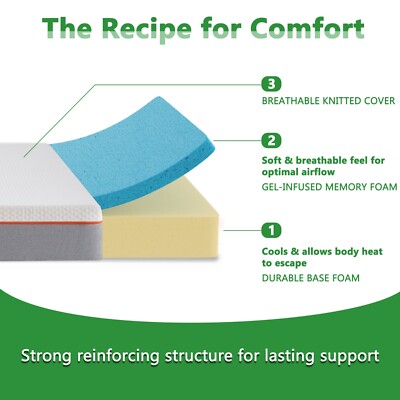 The Recipe for Comfort

3
BREATHABLE KNITTED COVER

2
Soft & breathable feel for optimal airflow
GEL-INFUSED MEMORY FOAM

1
Cools & allows body heat to escape
DURABLE BASE FOAM

Strong reinforcing structure for lasting support